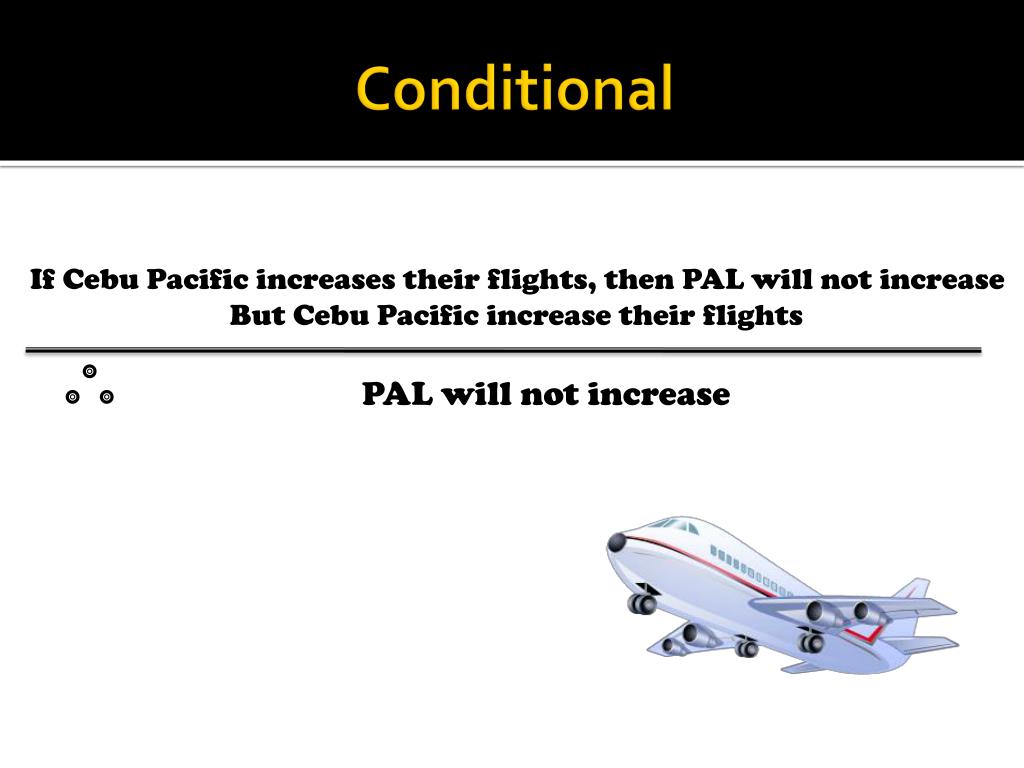 Conditional

If Cebu Pacific increases their flights, then PAL will not increase
But Cebu Pacific increase their flights

$\therefore$ PAL will not increase